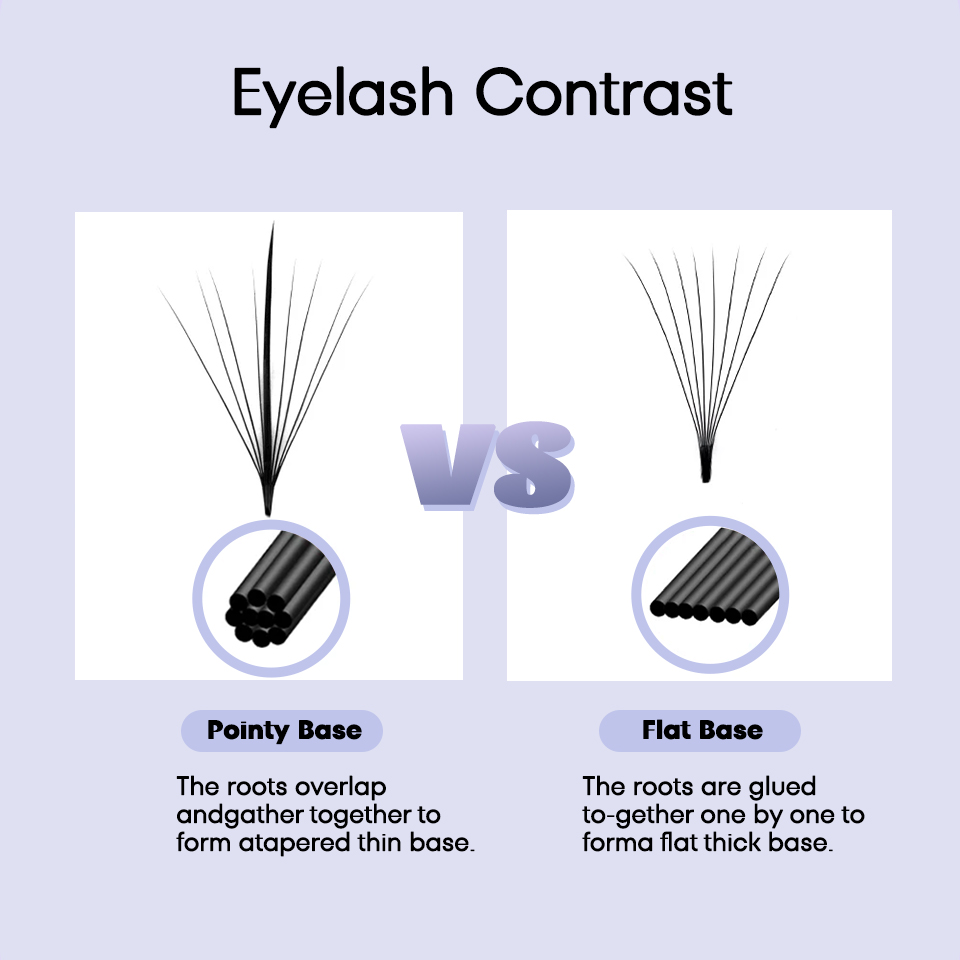 Eyelash Contrast

VS

Pointy Base

The roots overlap andgather together to form atapered thin base.

Flat Base

The roots are glued to-gether one by one to forma flat thick base.